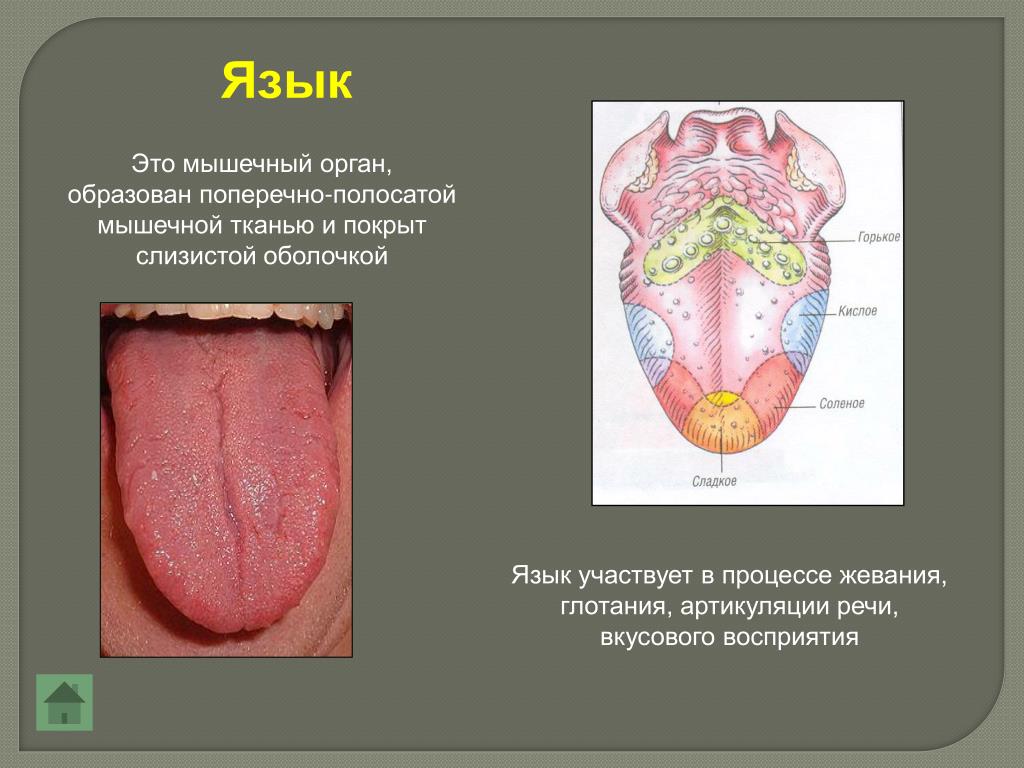 Язык

Это мышечный орган, образован поперечно-полосатой мышечной тканью и покрыт слизистой оболочкой

Горькое

Кислое

Соленое

Сладкое

Язык участвует в процессе жевания, глотания, артикуляции речи, вкусового восприятия